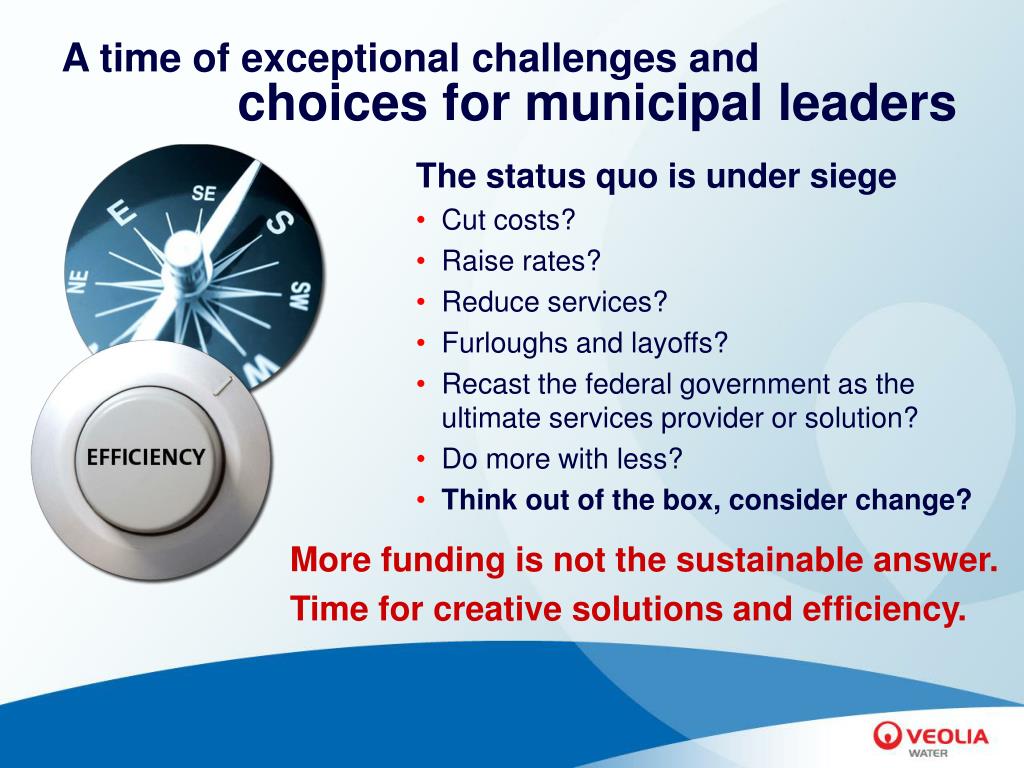 A time of exceptional challenges and choices for municipal leaders

SE
E
S
NE
SW
W

EFFICIENCY

The status quo is under siege
• Cut costs?
• Raise rates?
• Reduce services?
• Furloughs and layoffs?
• Recast the federal government as the ultimate services provider or solution?
• Do more with less?
• Think out of the box, consider change?

More funding is not the sustainable answer.
Time for creative solutions and efficiency.

VEOLIA WATER